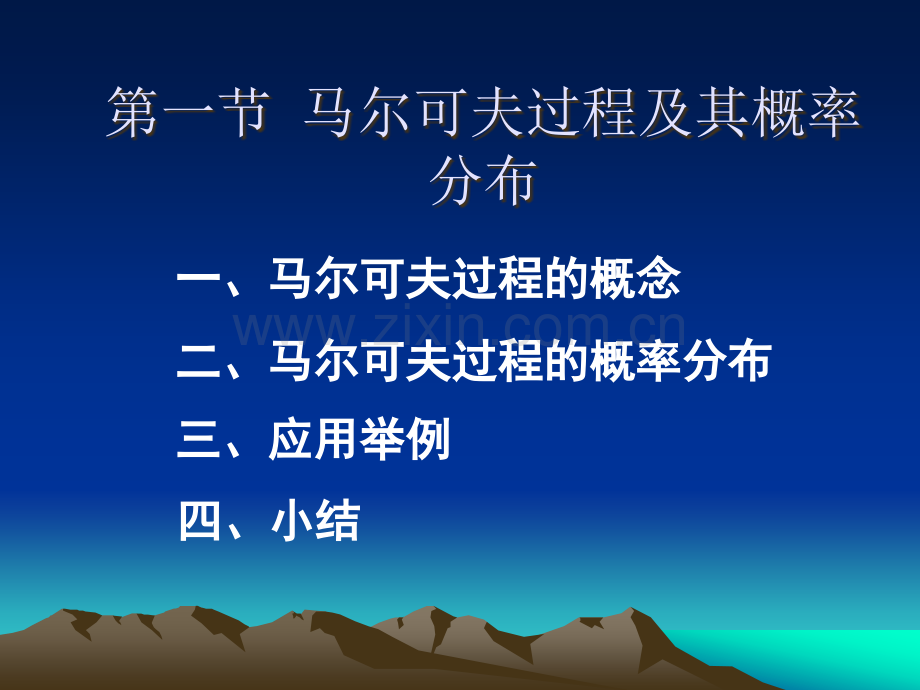 第一节 马尔可夫过程及其概率分布

一、马尔可夫过程的概念

www.zixin.com.cn

二、马尔可夫过程的概率分布

三、应用举例

四、小结